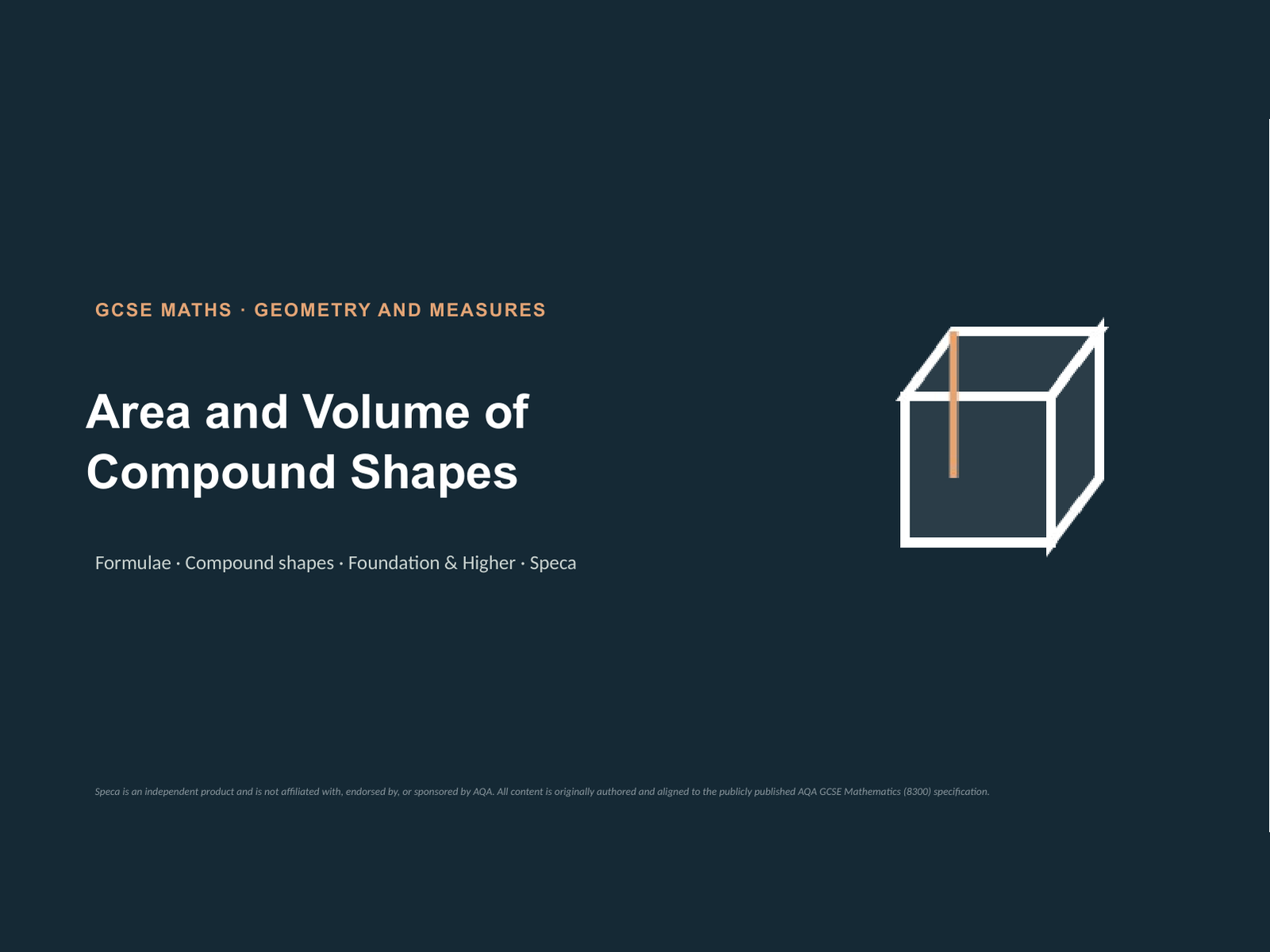 GCSE MATHS · GEOMETRY AND MEASURES

Area and Volume of Compound Shapes

Formulae · Compound shapes · Foundation & Higher · Speca

Speca is an independent product and is not affiliated with, endorsed by, or sponsored by AQA. All content is originally authored and aligned to the publicly published AQA GCSE Mathematics (8300) specification.